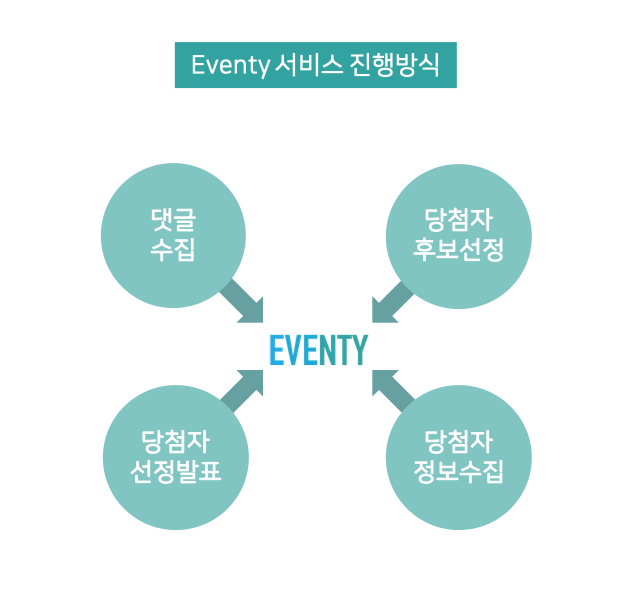 Eventy 서비스 진행방식

댓글
수집

당첨자
후보선정

EVENTY

당첨자
선정발표

당첨자
정보수집